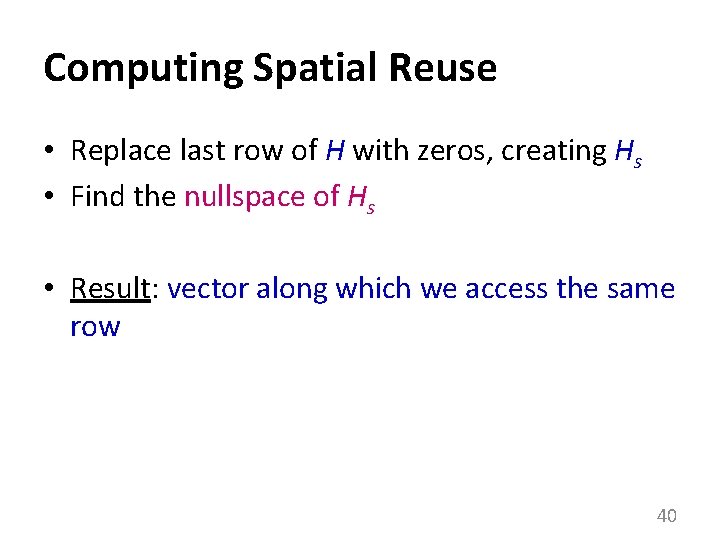 Computing Spatial Reuse

• Replace last row of $H$ with zeros, creating $H_s$
• Find the nullspace of $H_s$

• Result: vector along which we access the same row

40